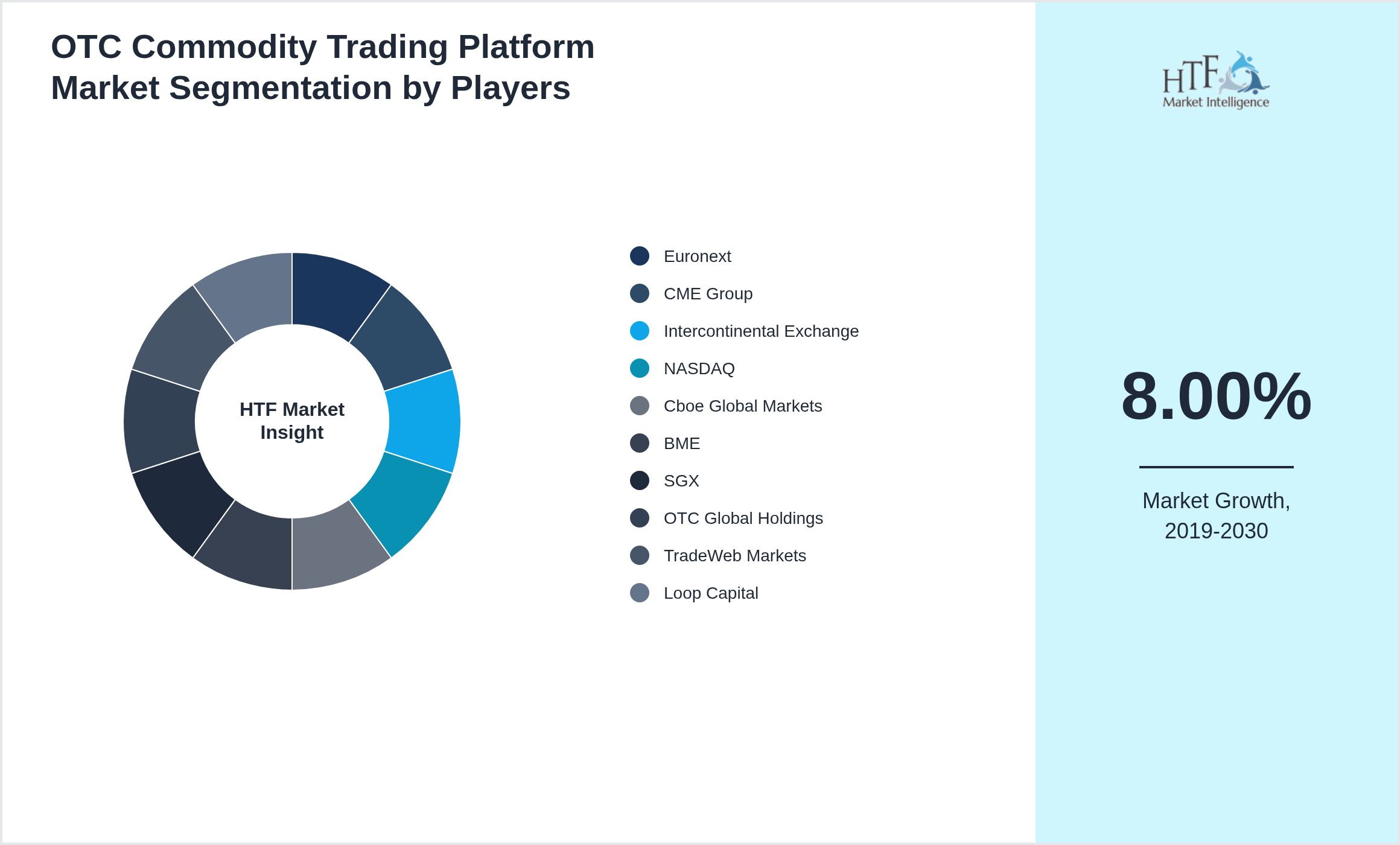 OTC Commodity Trading Platform Market Segmentation by Players

HTF Market Insight

Euronext
CME Group
Intercontinental Exchange
NASDAQ
Cboe Global Markets
BME
SGX
OTC Global Holdings
TradeWeb Markets
Loop Capital

HTF Market Intelligence

8.00%

Market Growth, 2019-2030